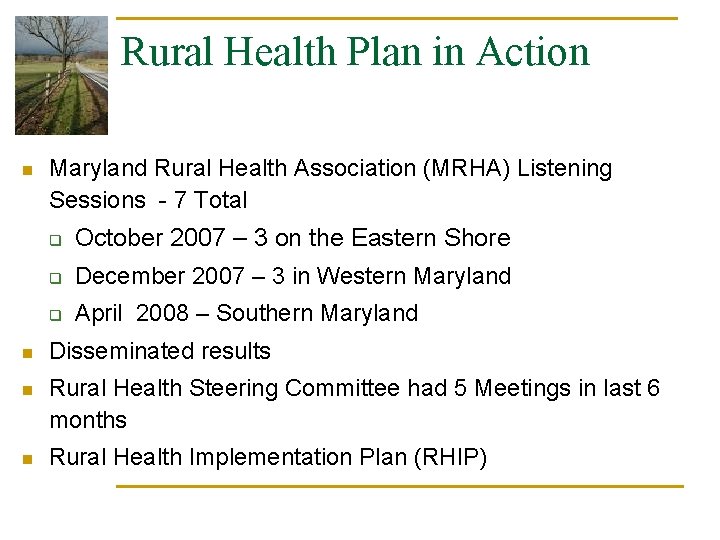 Rural Health Plan in Action

Maryland Rural Health Association (MRHA) Listening Sessions - 7 Total

October 2007 – 3 on the Eastern Shore

December 2007 – 3 in Western Maryland

April 2008 – Southern Maryland

Disseminated results

Rural Health Steering Committee had 5 Meetings in last 6 months

Rural Health Implementation Plan (RHIP)